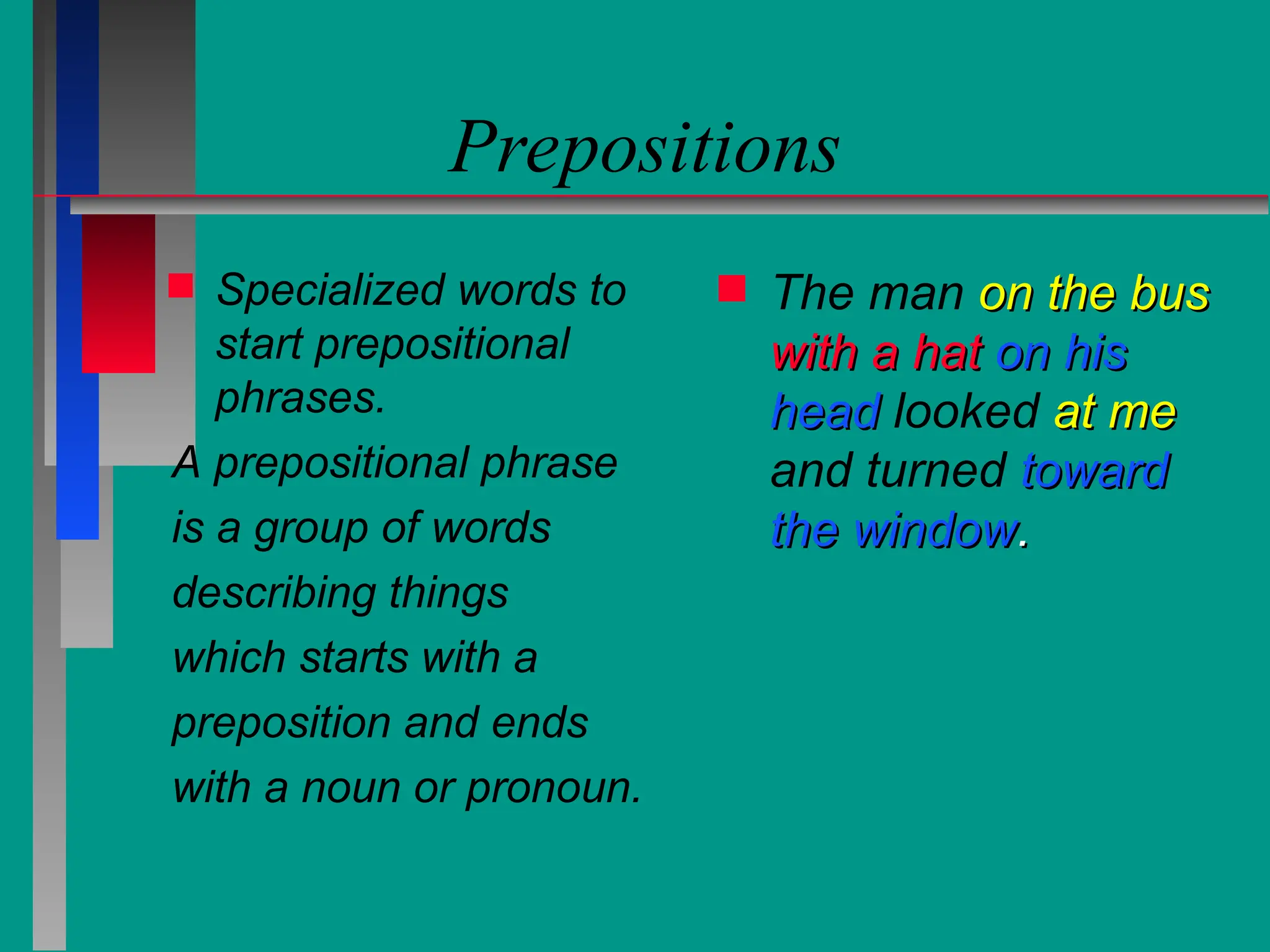 Prepositions

Specialized words to start prepositional phrases.

A prepositional phrase is a group of words describing things which starts with a preposition and ends with a noun or pronoun.

The man on the bus with a hat on his head looked at me and turned toward the window.